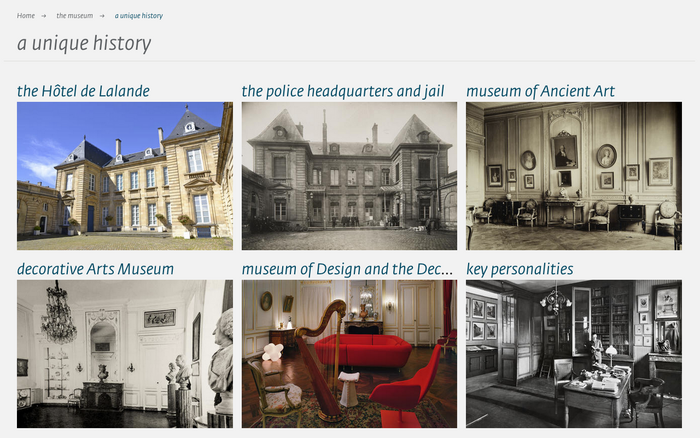 Home → the museum → a unique history

a unique history

the Hôtel de Lalande

the police headquarters and jail

museum of Ancient Art

decorative Arts Museum

museum of Design and the Dec...

key personalities